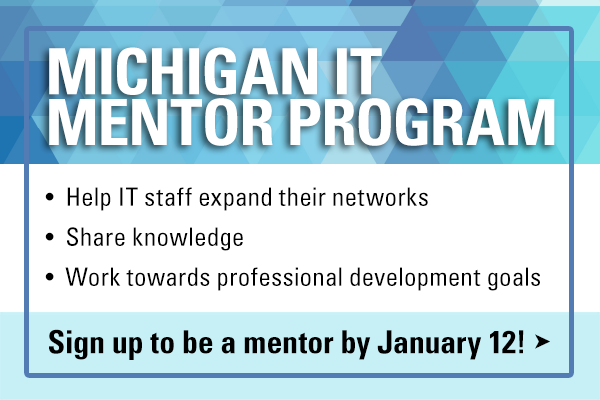 MICHIGAN IT MENTOR PROGRAM

• Help IT staff expand their networks
• Share knowledge
• Work towards professional development goals

Sign up to be a mentor by January 12! ➤